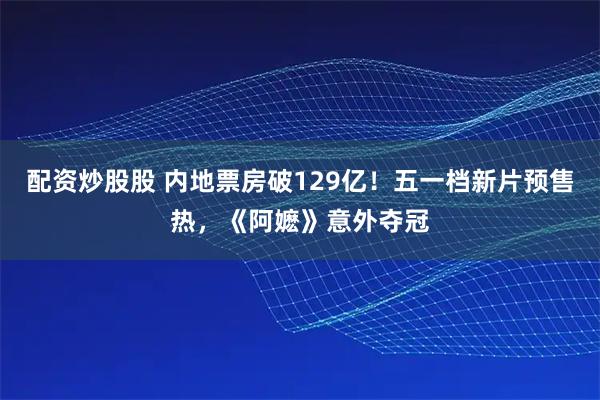 配资炒股股 内地票房破129亿！五一档新片预售热，《阿嬷》意外夺冠